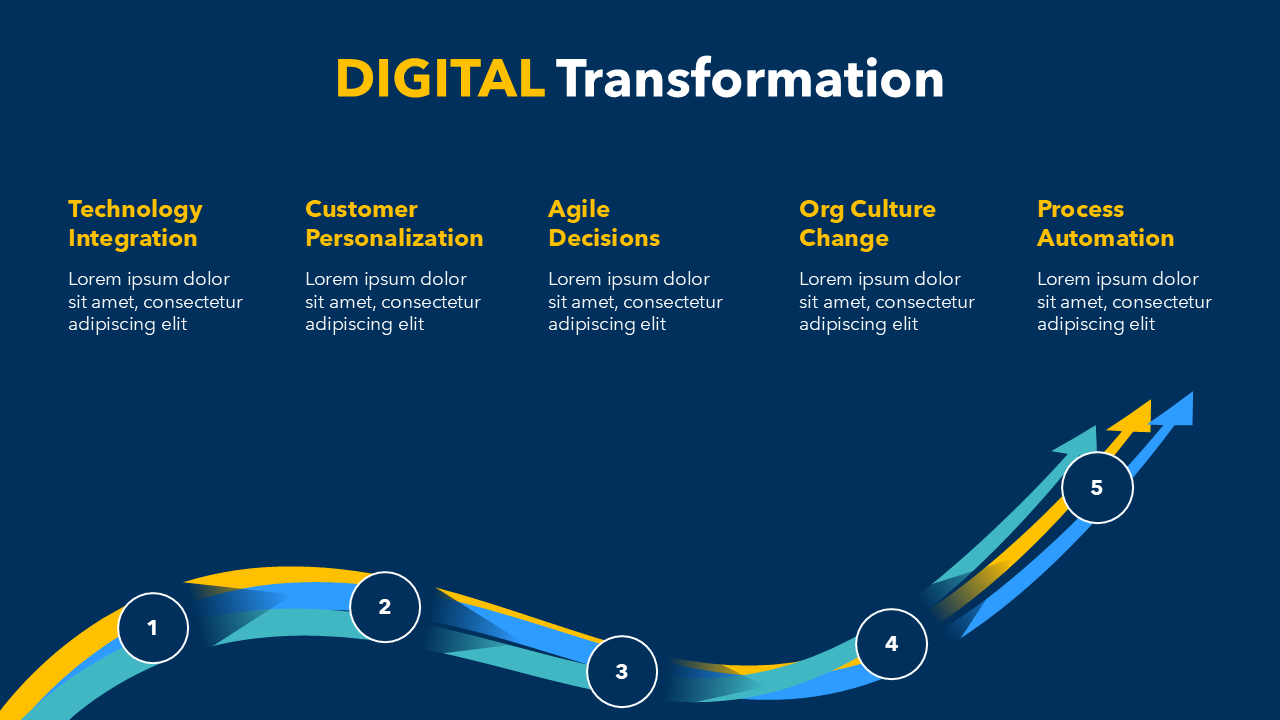 DIGITAL Transformation

Technology Integration

Lorem ipsum dolor sit amet, consectetur adipiscing elit

Customer Personalization

Lorem ipsum dolor sit amet, consectetur adipiscing elit

Agile Decisions

Lorem ipsum dolor sit amet, consectetur adipiscing elit

Org Culture Change

Lorem ipsum dolor sit amet, consectetur adipiscing elit

Process Automation

Lorem ipsum dolor sit amet, consectetur adipiscing elit

1

2

3

4

5